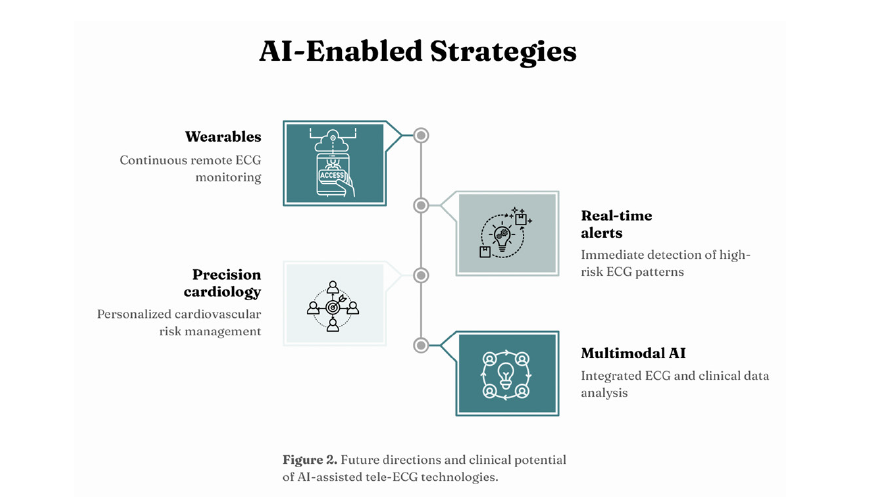 AI-Enabled Strategies

Wearables
Continuous remote ECG monitoring

ACCESS

Real-time alerts
Immediate detection of high-risk ECG patterns

Precision cardiology
Personalized cardiovascular risk management

Multimodal AI
Integrated ECG and clinical data analysis

Figure 2. Future directions and clinical potential of AI-assisted tele-ECG technologies.